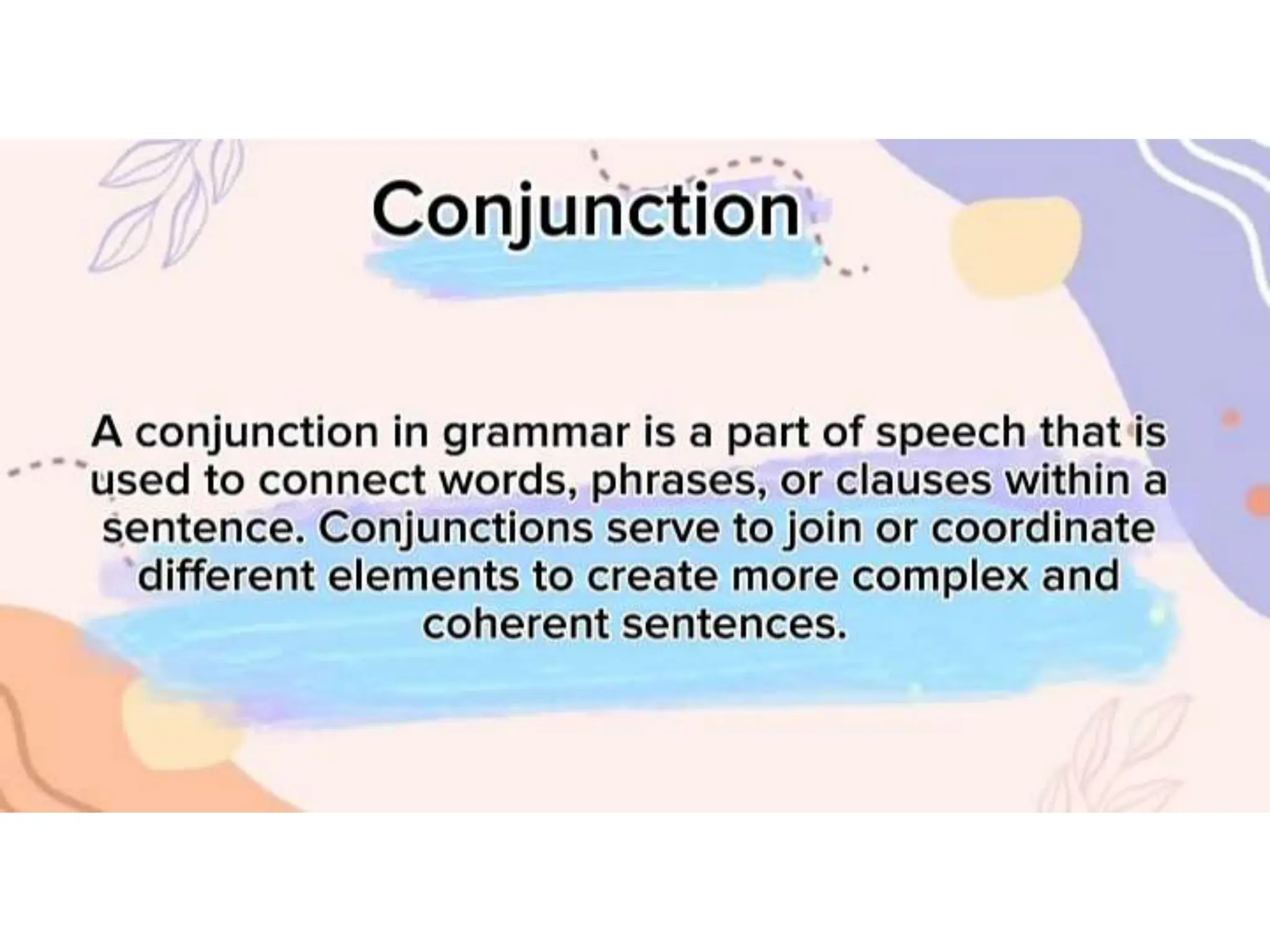 Conjunction

A conjunction in grammar is a part of speech that is used to connect words, phrases, or clauses within a sentence. Conjunctions serve to join or coordinate different elements to create more complex and coherent sentences.